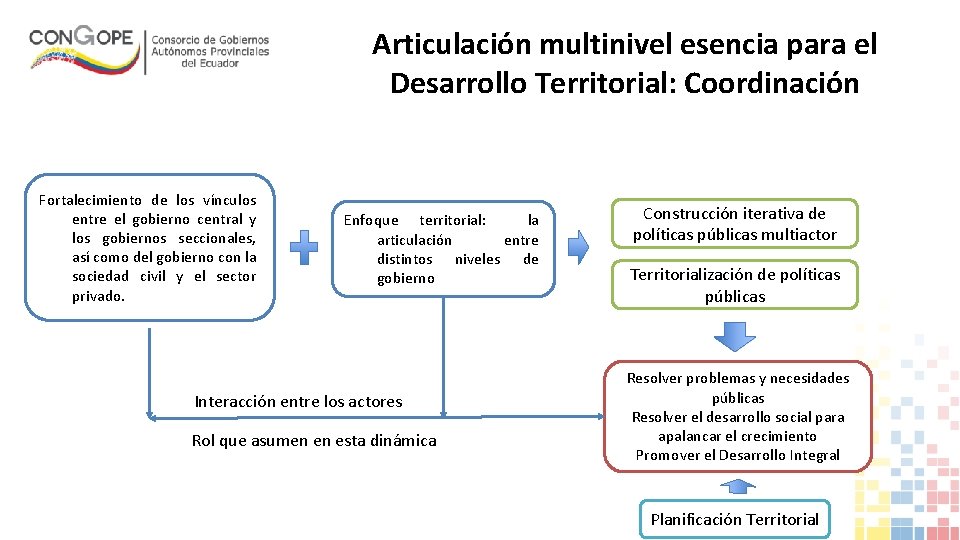 CONGOPE Consorcio de Gobiernos Autónomos Provinciales del Ecuador

Articulación multinivel esencia para el Desarrollo Territorial: Coordinación

Fortalecimiento de los vínculos entre el gobierno central y los gobiernos seccionales, así como del gobierno con la sociedad civil y el sector privado.

Enfoque territorial: la articulación entre distintos niveles de gobierno

Construcción iterativa de políticas públicas multiactor

Territorialización de políticas públicas

Interacción entre los actores

Rol que asumen en esta dinámica

Resolver problemas y necesidades públicas
Resolver el desarrollo social para apalancar el crecimiento
Promover el Desarrollo Integral

Planificación Territorial